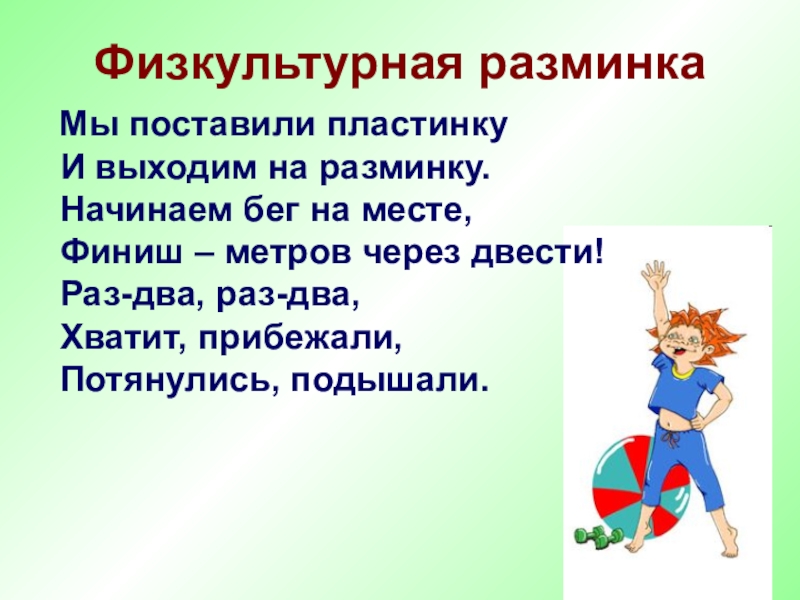 Физкультурная разминка

Мы поставили пластинку
И выходим на разминку.
Начинаем бег на месте,
Финиш – метров через двести!
Раз-два, раз-два,
Хватит, прибежали,
Потянулись, подышали.